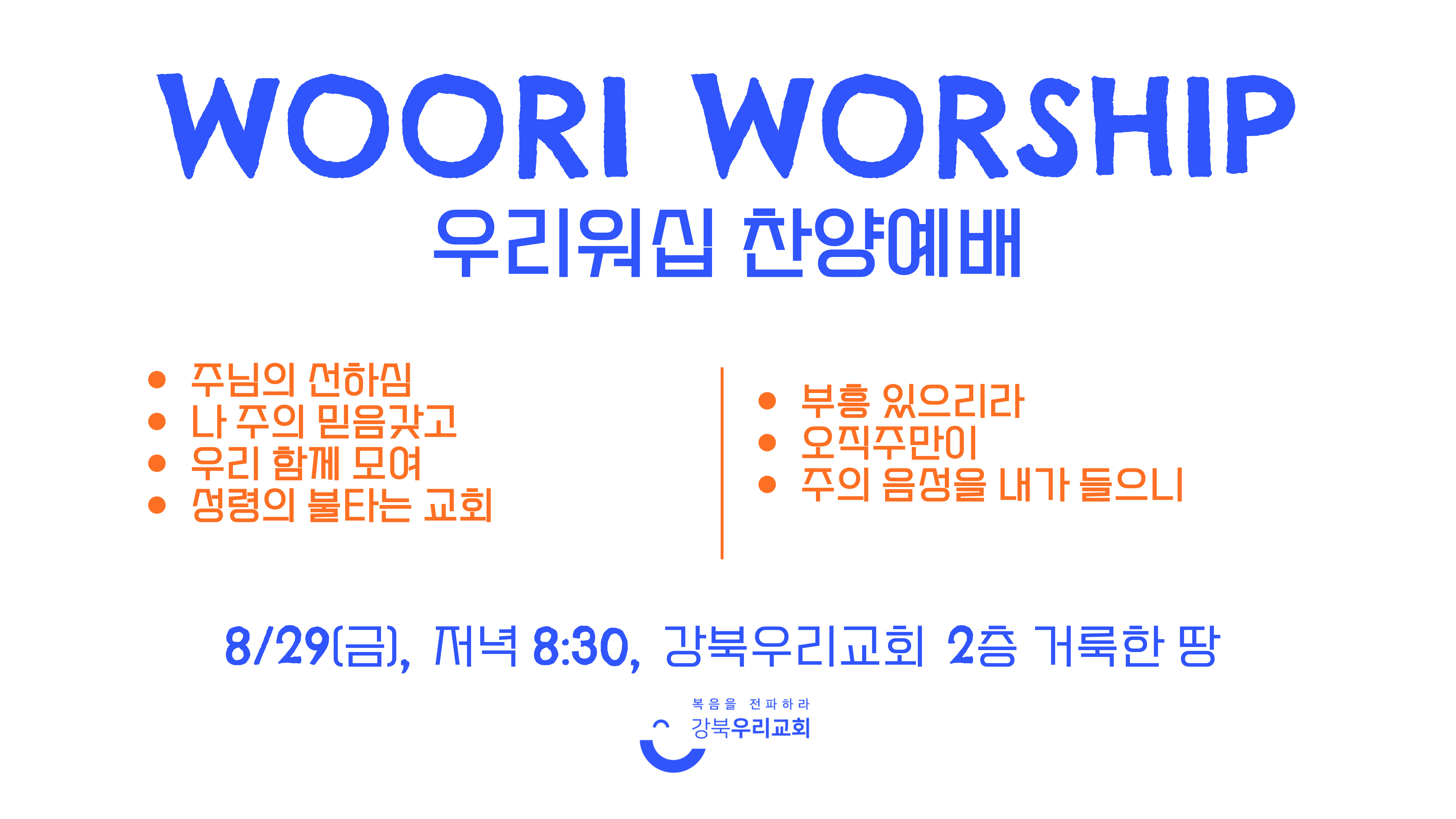 WOORI WORSHIP
우리워십 찬양예배

• 주님의 선하심
• 나 주의 믿음갖고
• 우리 함께 모여
• 성령의 불타는 교회

• 부흥 있으리라
• 오직주만이
• 주의 음성을 내가 들으니

8/29(금), 저녁 8:30, 강북우리교회 2층 거룩한 땅

복음을 전파하라
강북우리교회